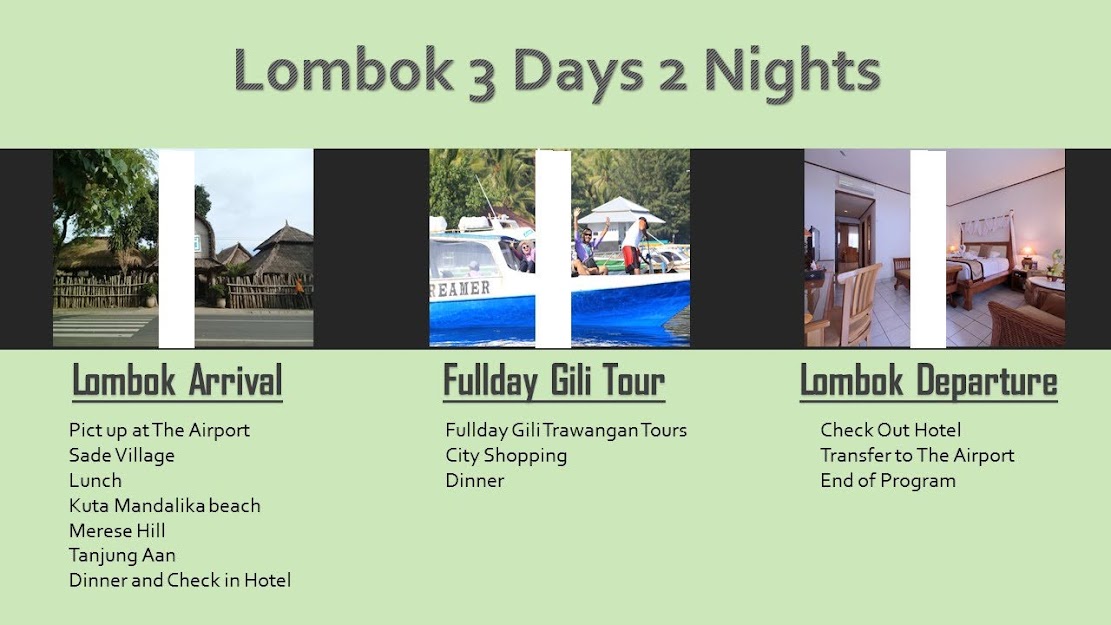 Lombok 3 Days 2 Nights

REAMER

Lombok Arrival

Pict up at The Airport
Sade Village
Lunch
Kuta Mandalika beach
Merese Hill
Tanjung Aan
Dinner and Check in Hotel

Fullday Gili Tour

Fullday Gili Trawangan Tours
City Shopping
Dinner

Lombok Departure

Check Out Hotel
Transfer to The Airport
End of Program